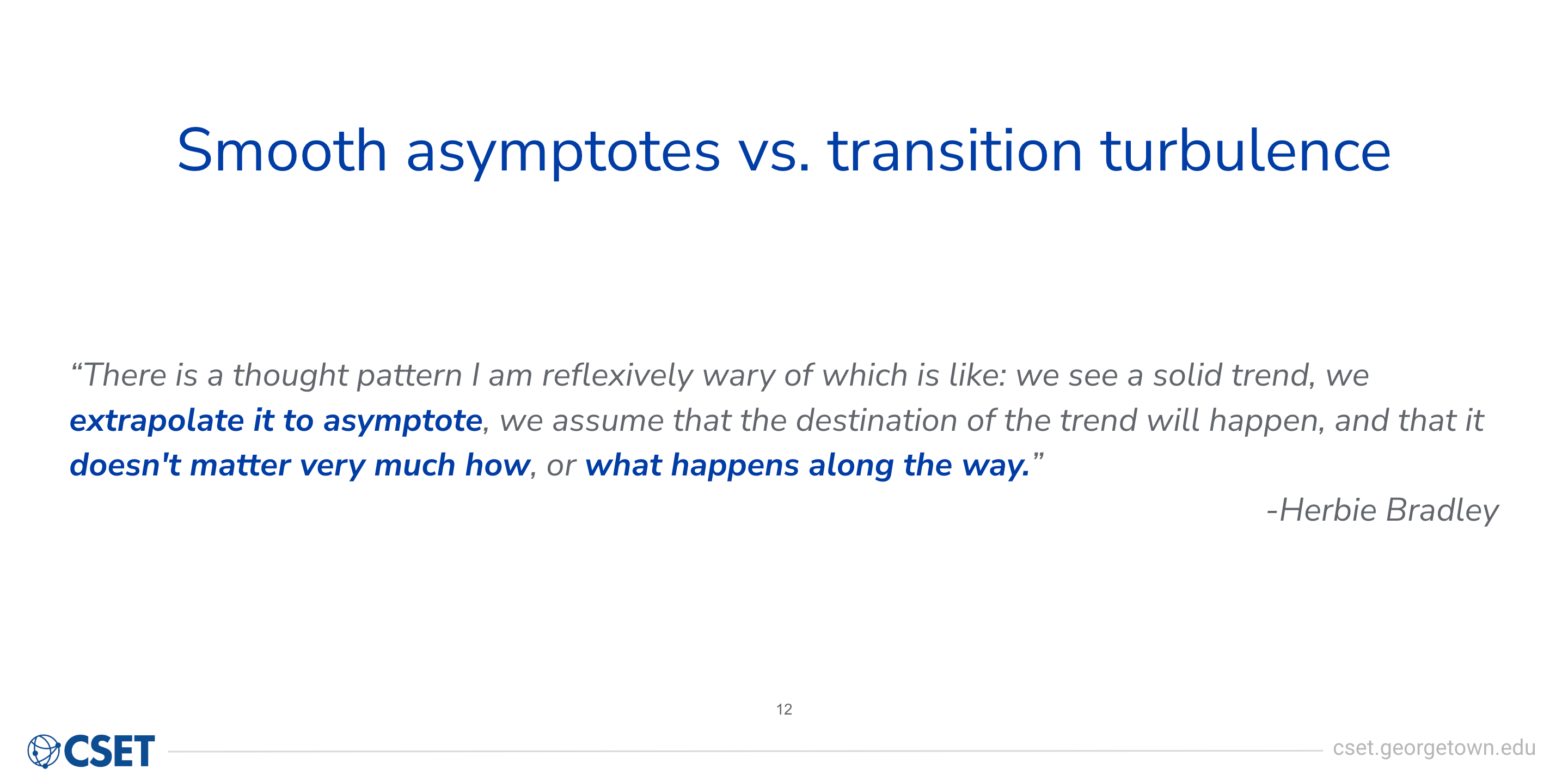 Smooth asymptotes vs. transition turbulence

“There is a thought pattern I am reflexively wary of which is like: we see a solid trend, we extrapolate it to asymptote, we assume that the destination of the trend will happen, and that it doesn't matter very much how, or what happens along the way.”

-Herbie Bradley

12

CSET

cset.georgetown.edu